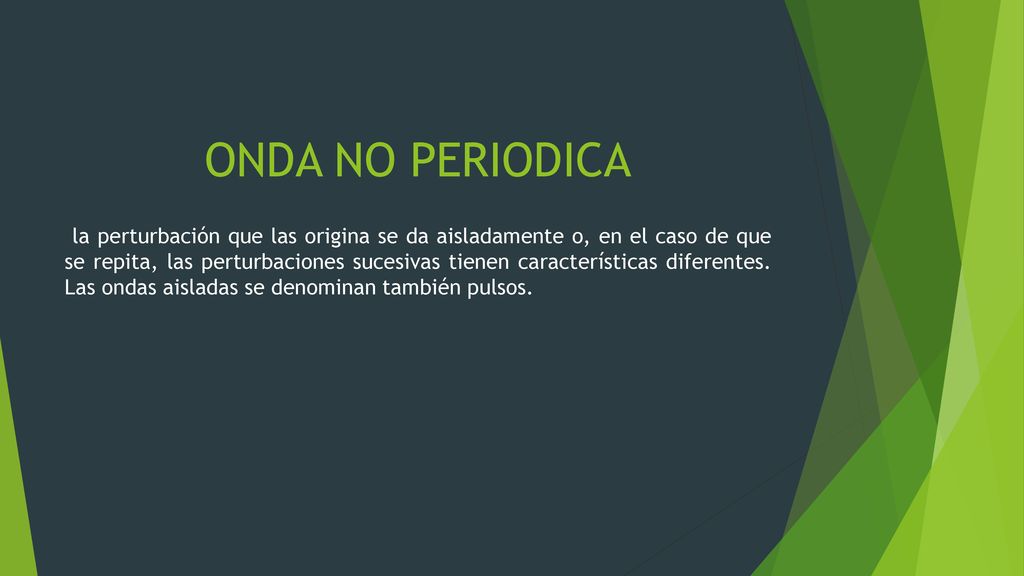 ONDA NO PERIODICA

la perturbación que las origina se da aisladamente o, en el caso de que se repita, las perturbaciones sucesivas tienen características diferentes. Las ondas aisladas se denominan también pulsos.